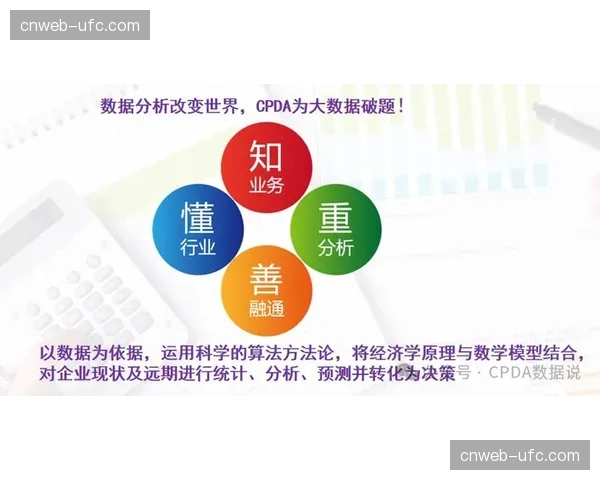 cnweb-ufc.com

数据分析改变世界，CPDA为大数据破题！

知
业务

懂
行业

重
分析

善
融通

以数据为依据，运用科学的算法方法论，将经济学原理与数学模型结合，对企业现状及远期进行统计、分析、预测并转化为决策

号 · CPDA数据说

cnweb-ufc.com